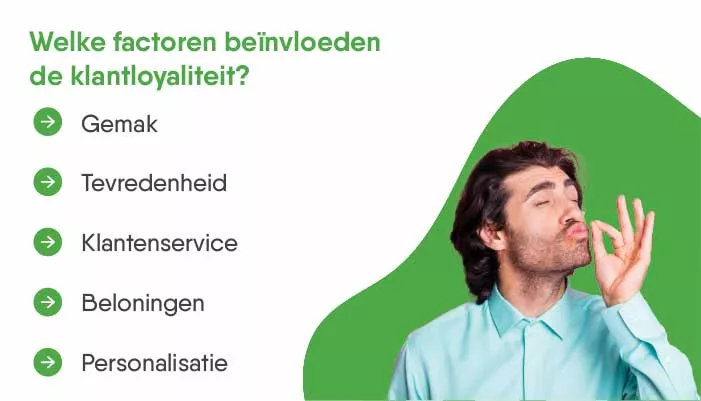 Welke factoren beïnvloeden de klantloyaliteit?

Gemak

Tevredenheid

Klantenservice

Beloningen

Personalisatie